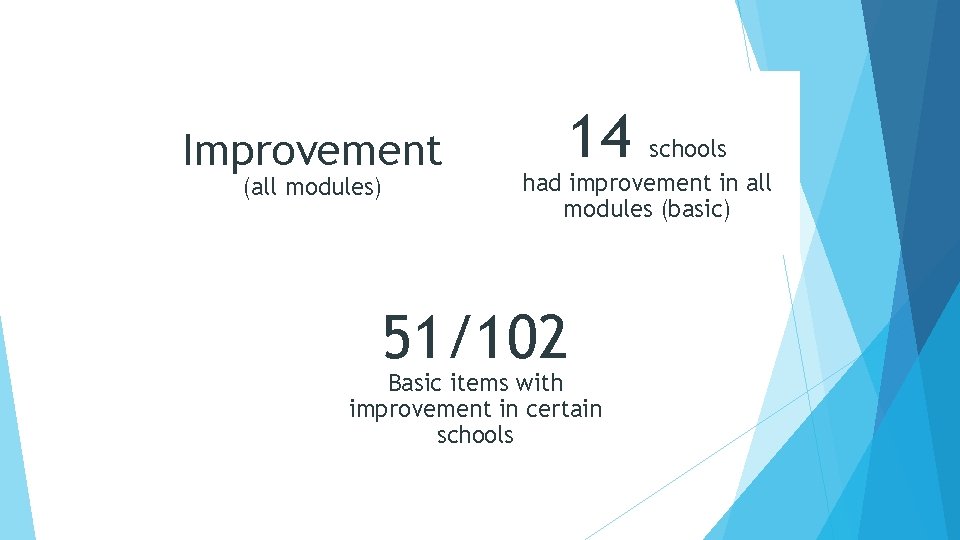 Improvement
(all modules)

14 schools
had improvement in all modules (basic)

51/102
Basic items with improvement in certain schools